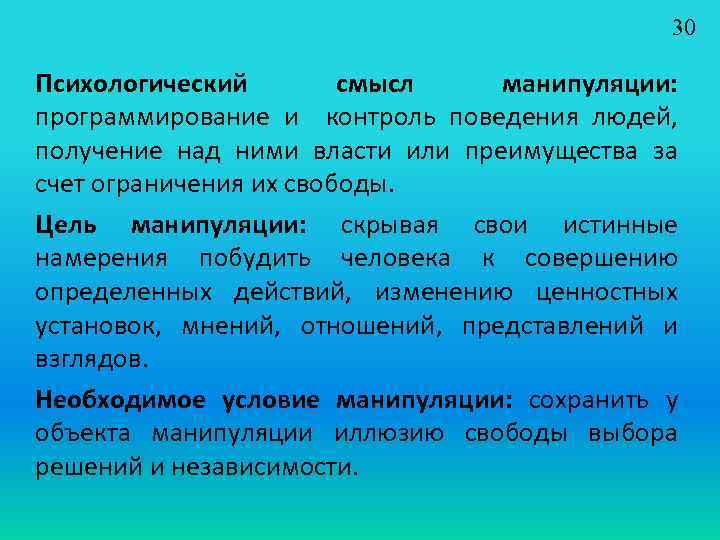 30

Психологический смысл манипуляции: программирование и контроль поведения людей, получение над ними власти или преимущества за счет ограничения их свободы.

Цель манипуляции: скрывая свои истинные намерения побудить человека к совершению определенных действий, изменению ценностных установок, мнений, отношений, представлений и взглядов.

Необходимое условие манипуляции: сохранить у объекта манипуляции иллюзию свободы выбора решений и независимости.